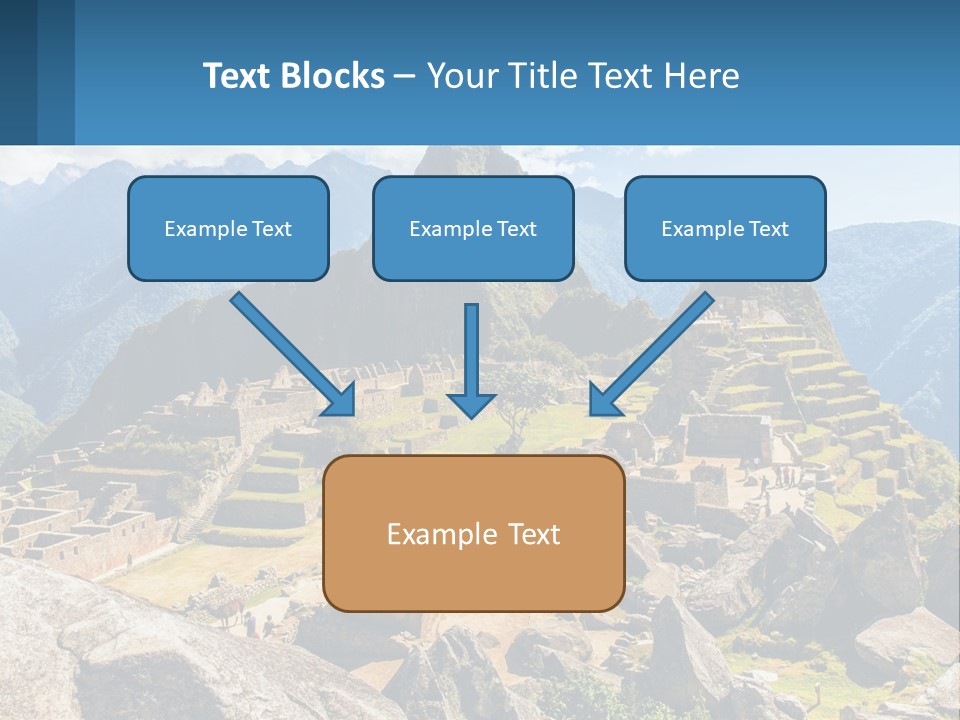 Text Blocks – Your Title Text Here

Example Text

Example Text

Example Text

Example Text